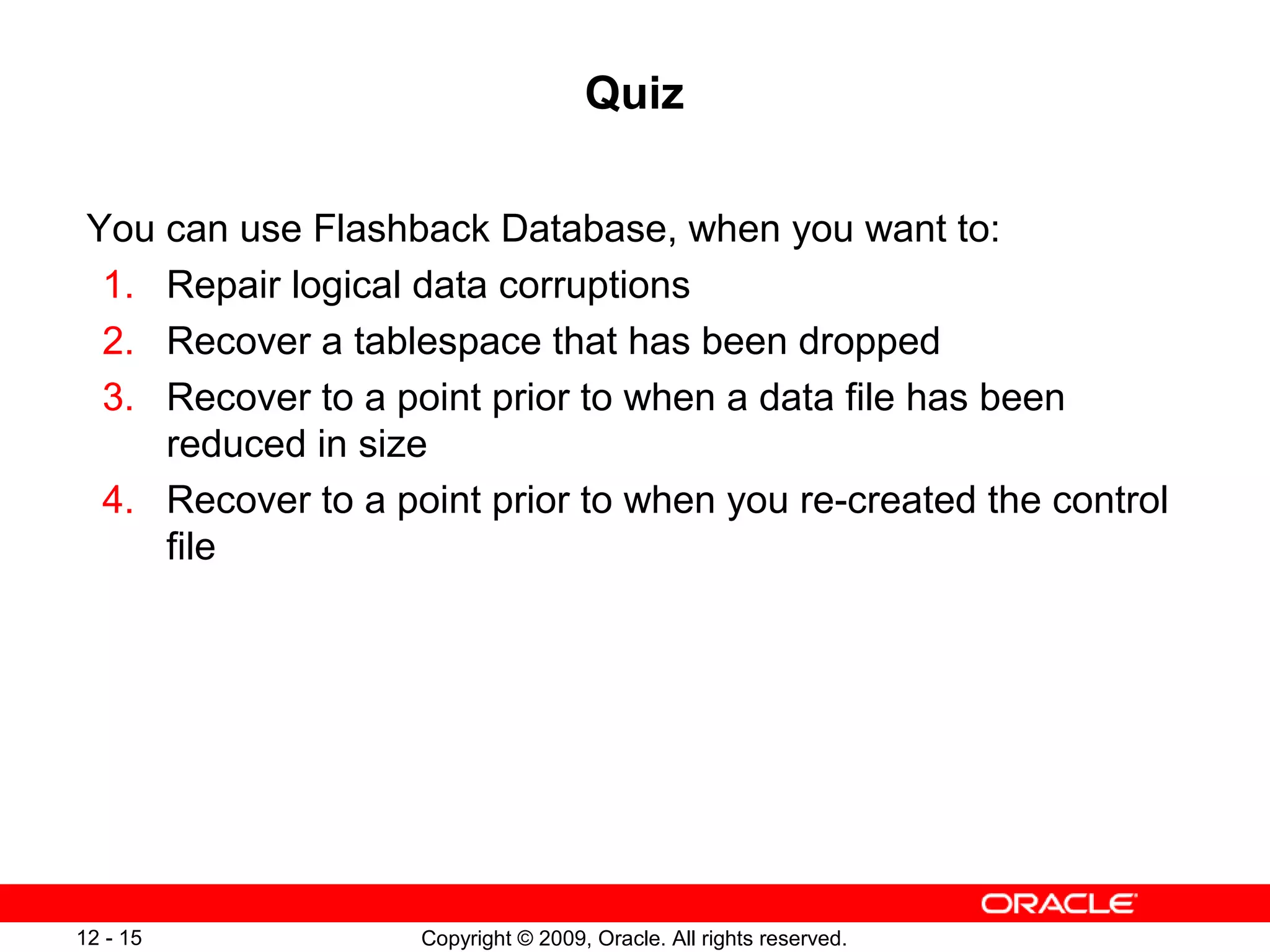 Quiz

You can use Flashback Database, when you want to:
1. Repair logical data corruptions
2. Recover a tablespace that has been dropped
3. Recover to a point prior to when a data file has been reduced in size
4. Recover to a point prior to when you re-created the control file

ORACLE

12 - 15

Copyright © 2009, Oracle. All rights reserved.